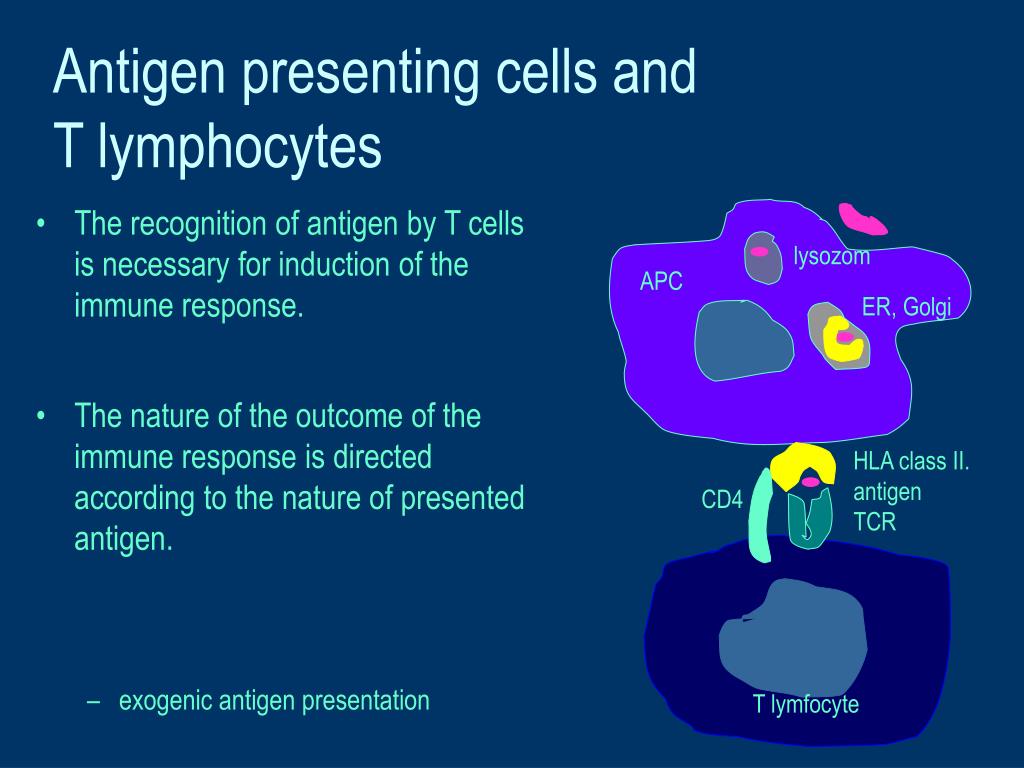 Antigen presenting cells and T lymphocytes

• The recognition of antigen by T cells is necessary for induction of the immune response.

• The nature of the outcome of the immune response is directed according to the nature of presented antigen.

– exogenic antigen presentation

lysozom
APC
ER, Golgi
HLA class II.
antigen
TCR
CD4
T lymfocyte